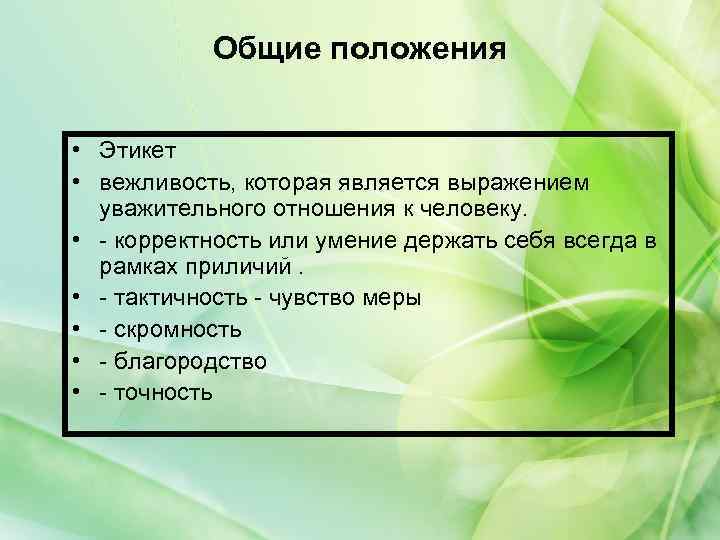 Общие положения

• Этикет
• вежливость, которая является выражением уважительного отношения к человеку.
• - корректность или умение держать себя всегда в рамках приличий .
• - тактичность - чувство меры
• - скромность
• - благородство
• - точность